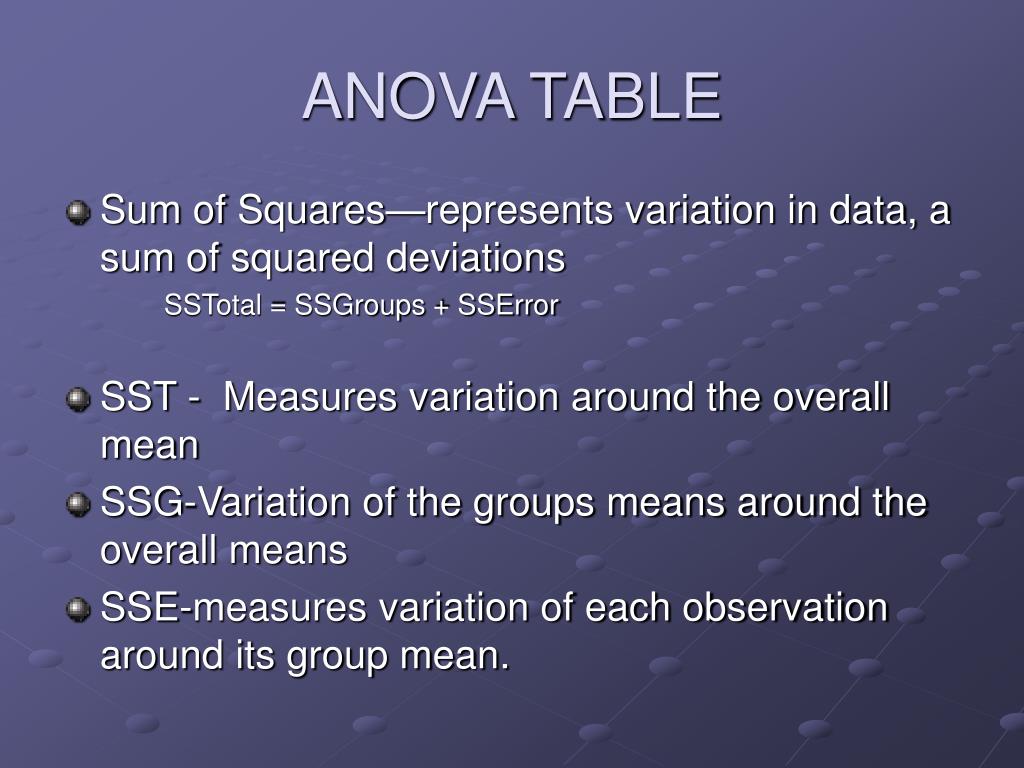 ANOVA TABLE

Sum of Squares—represents variation in data, a sum of squared deviations

SSTotal = SSGroups + SSError

SST - Measures variation around the overall mean

SSG-Variation of the groups means around the overall means

SSE-measures variation of each observation around its group mean.